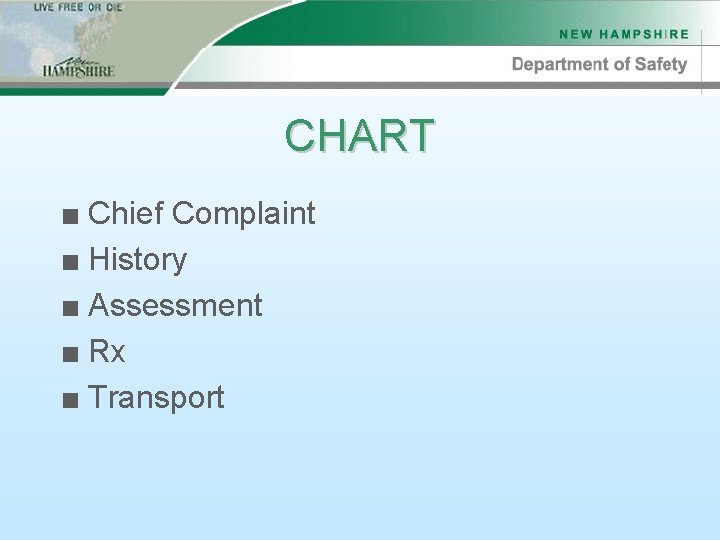 LIVE FREE OR DIE
New HAMPSHIRE

NEW HAMPSHIRE
Department of Safety

CHART

■ Chief Complaint
■ History
■ Assessment
■ Rx
■ Transport